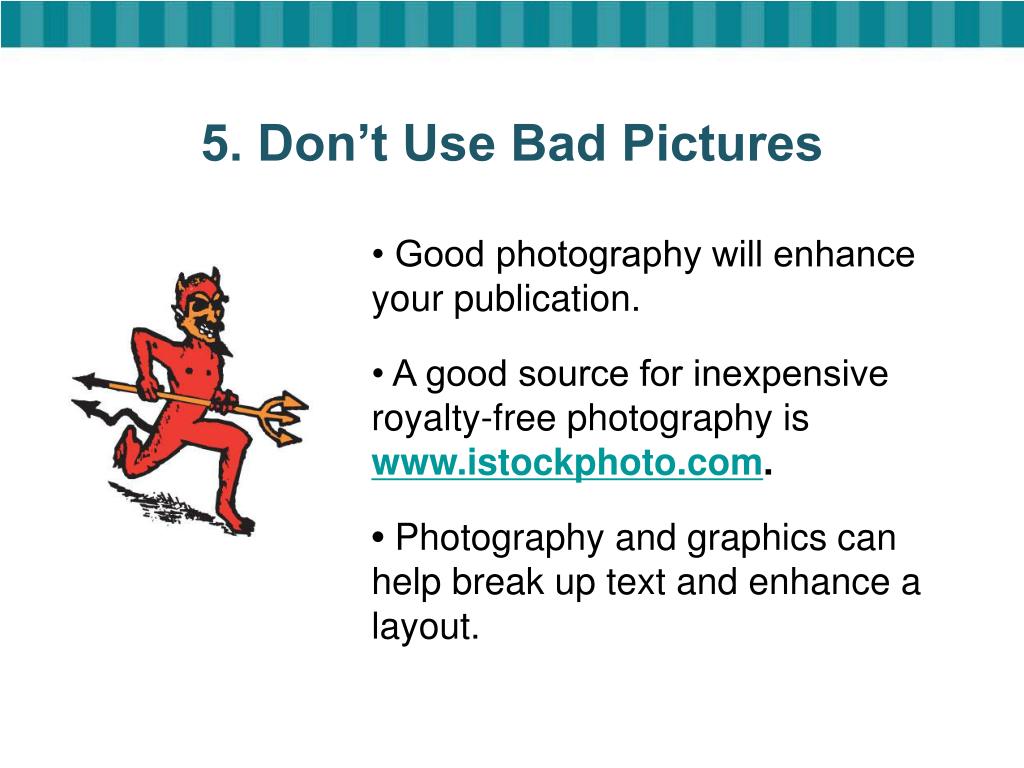 5. Don’t Use Bad Pictures

• Good photography will enhance your publication.

• A good source for inexpensive royalty-free photography is www.istockphoto.com.

• Photography and graphics can help break up text and enhance a layout.